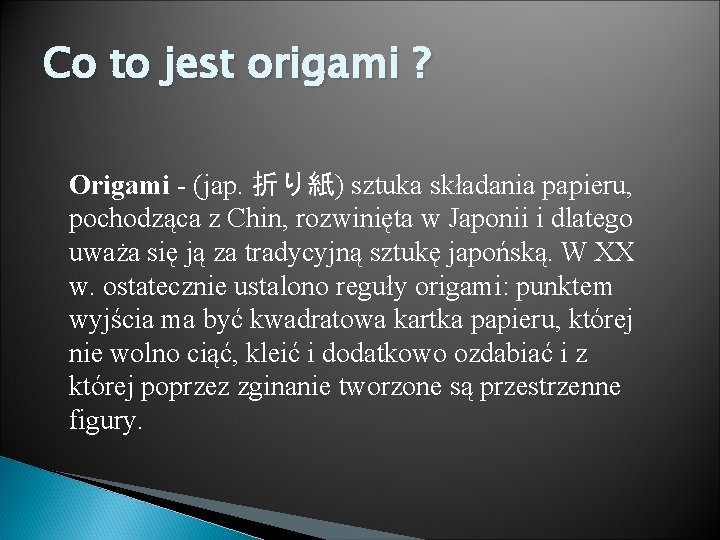 Co to jest origami ?

Origami - (jap. 折り紙) sztuka składania papieru, pochodząca z Chin, rozwinięta w Japonii i dlatego uważa się ją za tradycyjną sztukę japońską. W XX w. ostatecznie ustalono reguły origami: punktem wyjścia ma być kwadratowa kartka papieru, której nie wolno ciąć, kleić i dodatkowo ozdabiać i z której poprzez zginanie tworzone są przestrzenne figury.